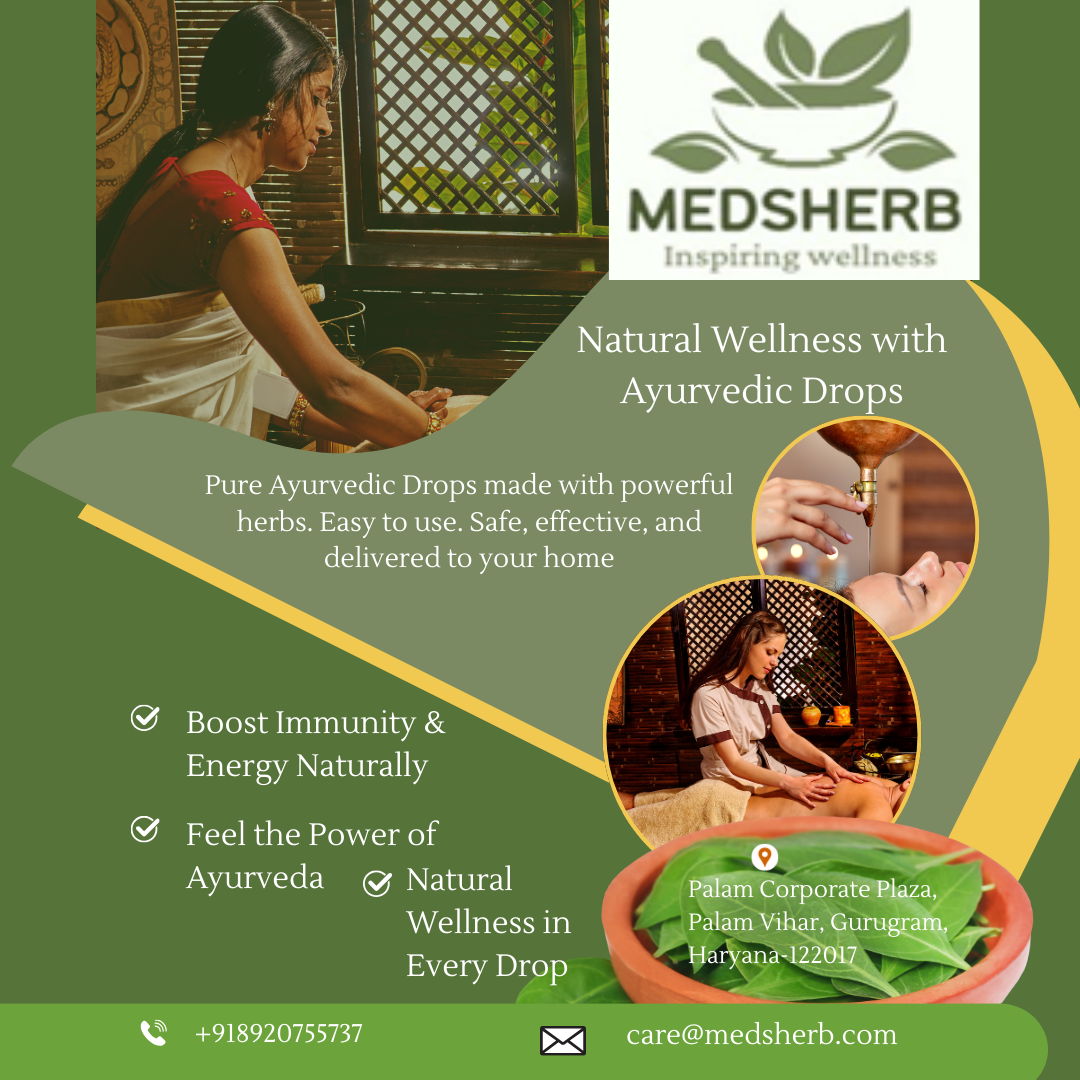 MEDSHERB
Inspiring wellness

Natural Wellness with Ayurvedic Drops

Pure Ayurvedic Drops made with powerful herbs. Easy to use. Safe, effective, and delivered to your home

Boost Immunity & Energy Naturally

Feel the Power of Ayurveda

Natural Wellness in Every Drop

Palam Corporate Plaza, Palam Vihar, Gurugram, Haryana-122017

+918920755737

care@medsherb.com